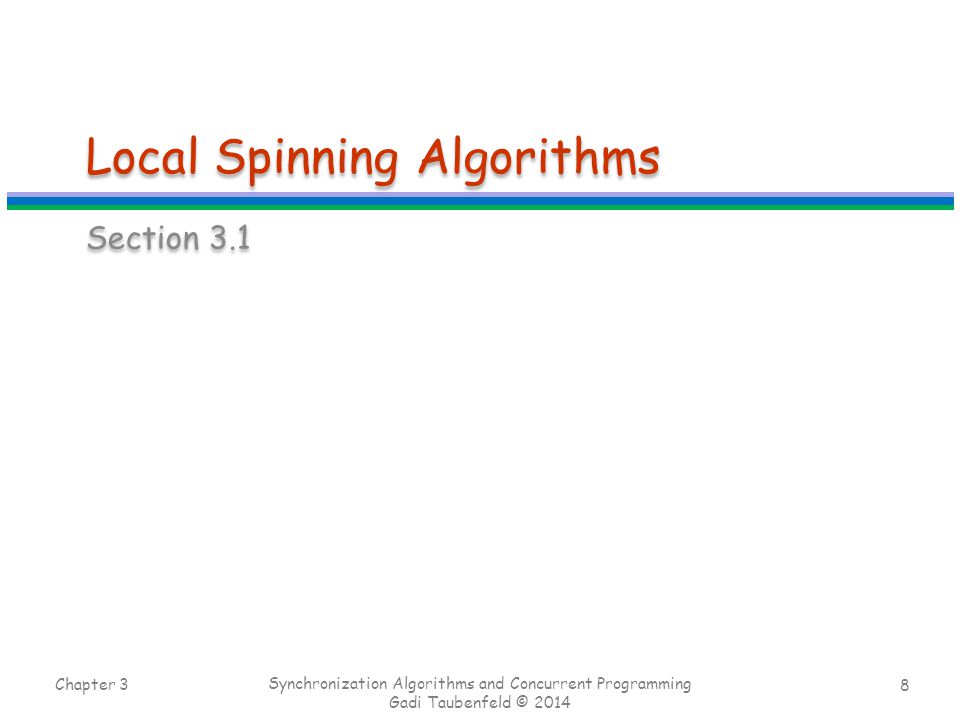 Local Spinning Algorithms

Section 3.1

Chapter 3

Synchronization Algorithms and Concurrent Programming
Gadi Taubenfeld © 2014

8